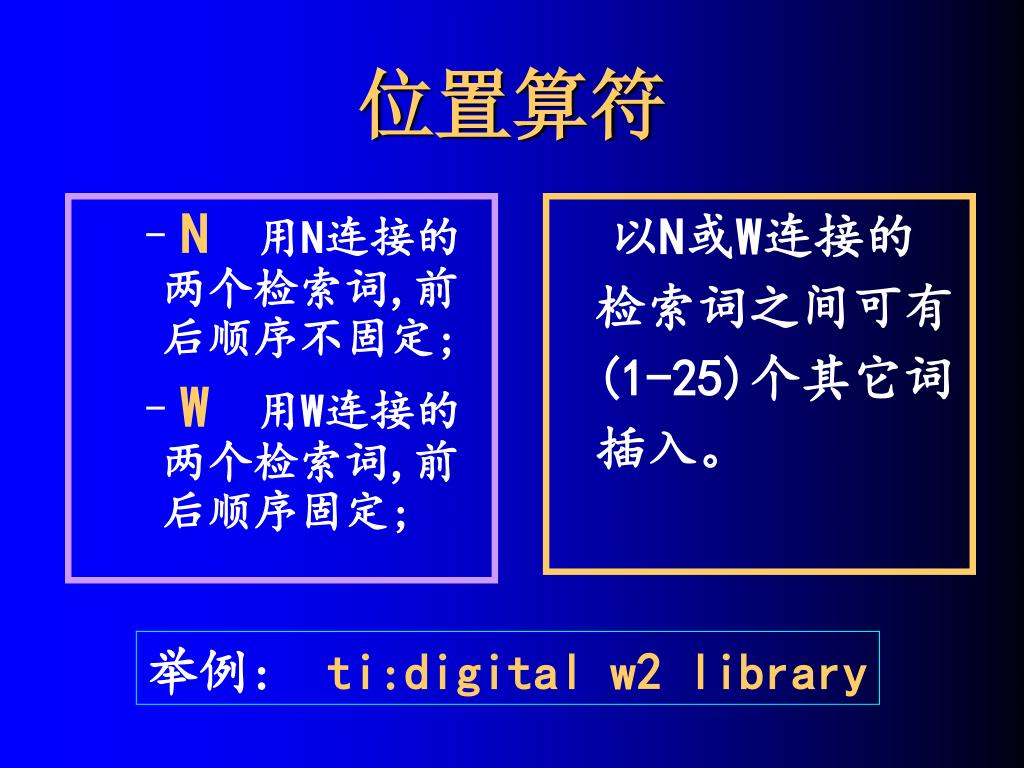 位置算符

– N 用N连接的两个检索词,前后顺序不固定;

– W 用W连接的两个检索词,前后顺序固定;

以N或W连接的检索词之间可有(1-25)个其它词插入。

举例: ti:digital w2 library